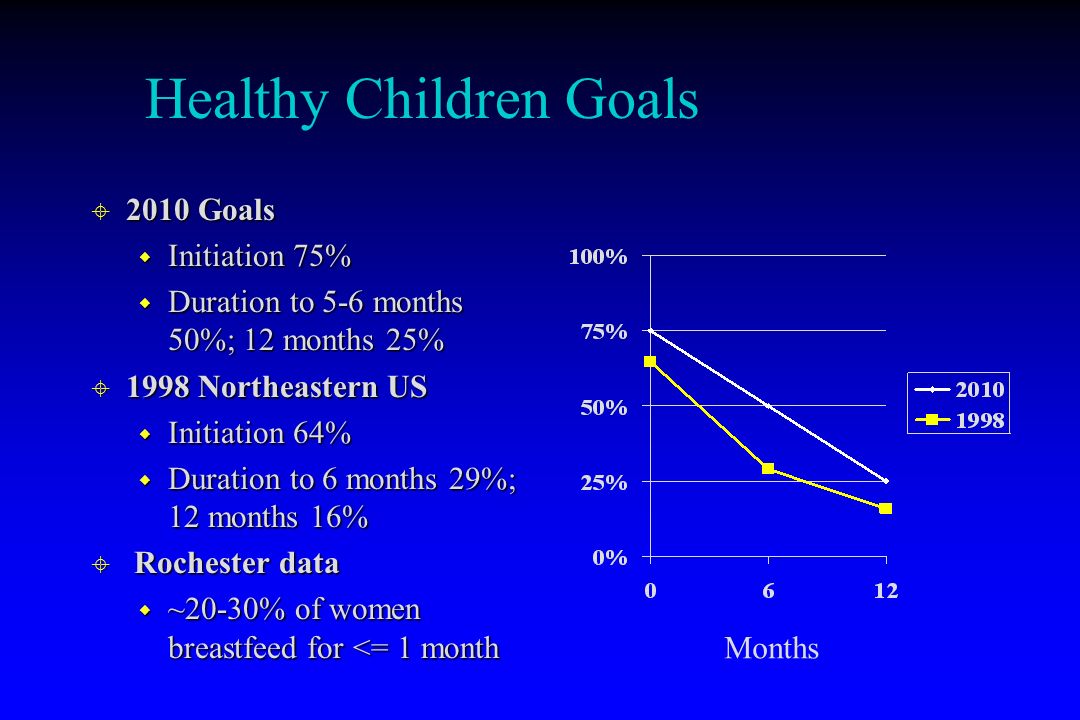 Healthy Children Goals

2010 Goals

Initiation 75%

Duration to 5-6 months 50%; 12 months 25%

1998 Northeastern US

Initiation 64%

Duration to 6 months 29%; 12 months 16%

Rochester data

~20-30% of women breastfeed for <= 1 month

100%
75%
50%
25%
0%
0
6
12
Months

2010
1998